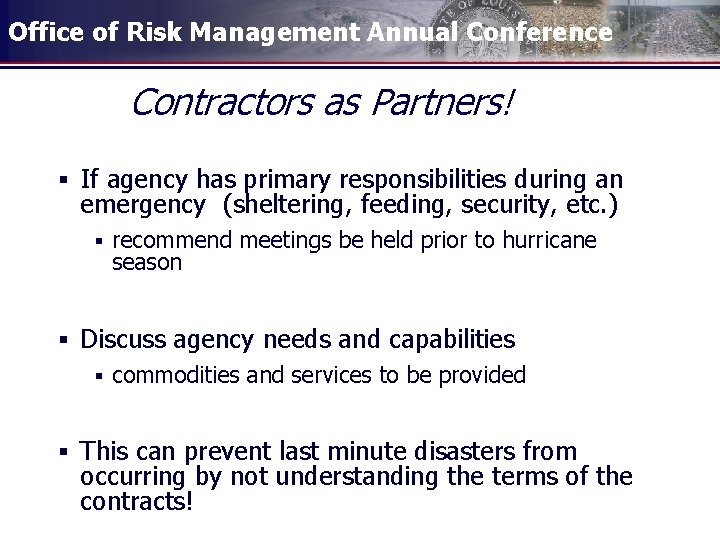 Office of Risk Management Annual Conference

Contractors as Partners!

▪ If agency has primary responsibilities during an emergency (sheltering, feeding, security, etc.)
  ▪ recommend meetings be held prior to hurricane season

▪ Discuss agency needs and capabilities
  ▪ commodities and services to be provided

▪ This can prevent last minute disasters from occurring by not understanding the terms of the contracts!